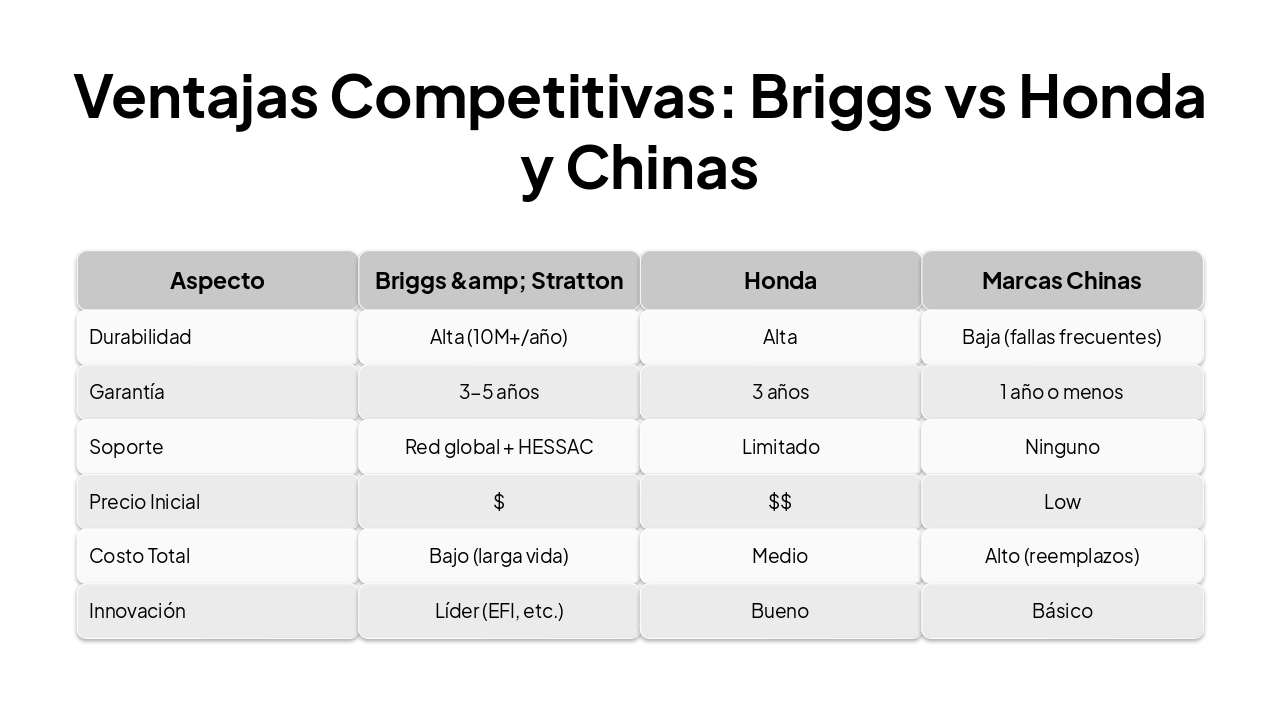 Ventajas Competitivas: Briggs vs Honda y Chinas

| Aspecto | Briggs &amp; Stratton | Honda | Marcas Chinas |
|---|---|---|---|
| Durabilidad | Alta (10M+/año) | Alta | Baja (fallas frecuentes) |
| Garantía | 3-5 años | 3 años | 1 año o menos |
| Soporte | Red global + HESSAC | Limitado | Ninguno |
| Precio Inicial | \$ | \$\$ | Low |
| Costo Total | Bajo (larga vida) | Medio | Alto (reemplazos) |
| Innovación | Líder (EFI, etc.) | Bueno | Básico |